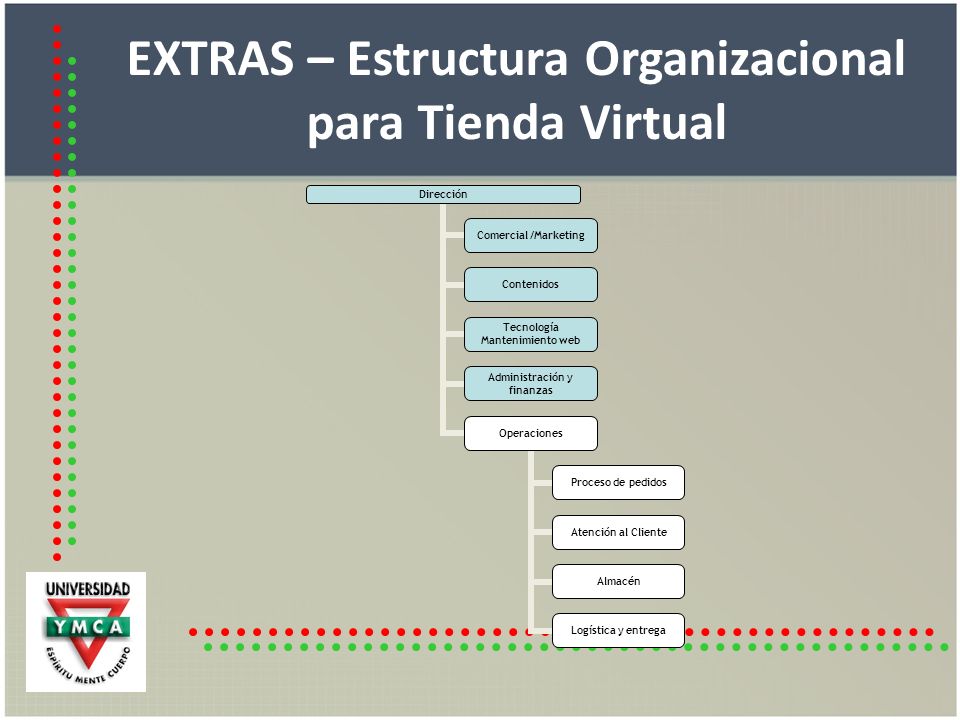 EXTRAS – Estructura Organizacional para Tienda Virtual

Dirección

Comercial /Marketing

Contenidos

Tecnología Mantenimiento web

Administración y finanzas

Operaciones

Proceso de pedidos

Atención al Cliente

Almacén

Logística y entrega

UNIVERSIDAD
YMCA
ESPIRITU MENTE CUERPO